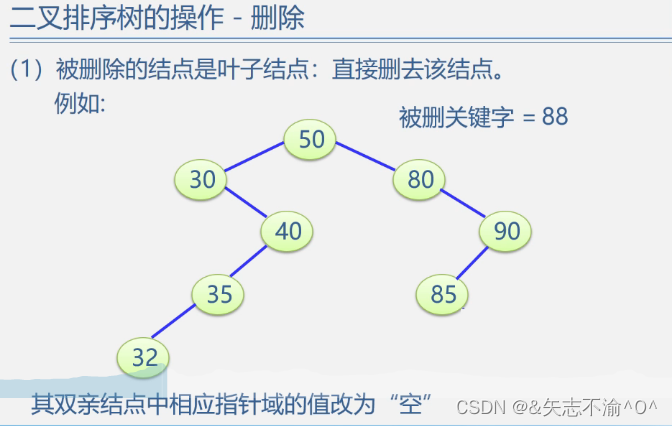 二叉排序树的操作 - 删除

(1) 被删除的结点是叶子结点：直接删去该结点。

例如:

被删关键字 = 88

50

30

80

40

90

35

85

32

其双亲结点中相应指针域的值改为“空”

CSDN @&矢志不渝^O^